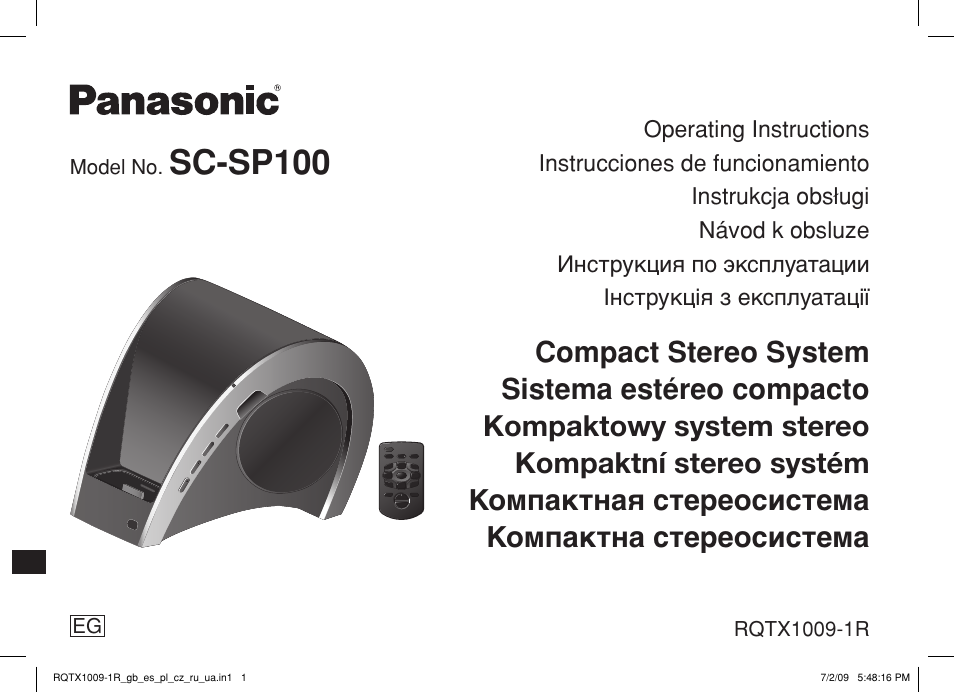 Panasonic®

Model No. SC-SP100

Operating Instructions
Instrucciones de funcionamiento
Instrukcja obsługi
Návod k obsluze
Инструкция по эксплуатации
Інструкція з експлуатації

Compact Stereo System
Sistema estéreo compacto
Kompaktowy system stereo
Kompaktní stereo systém
Компактная стереосистема
Компактна стереосистема

EG

RQTX1009-1R

RQTX1009-1R_gb_es_pl_cz_ru_ua.in1 1

7/2/09 5:48:16 PM